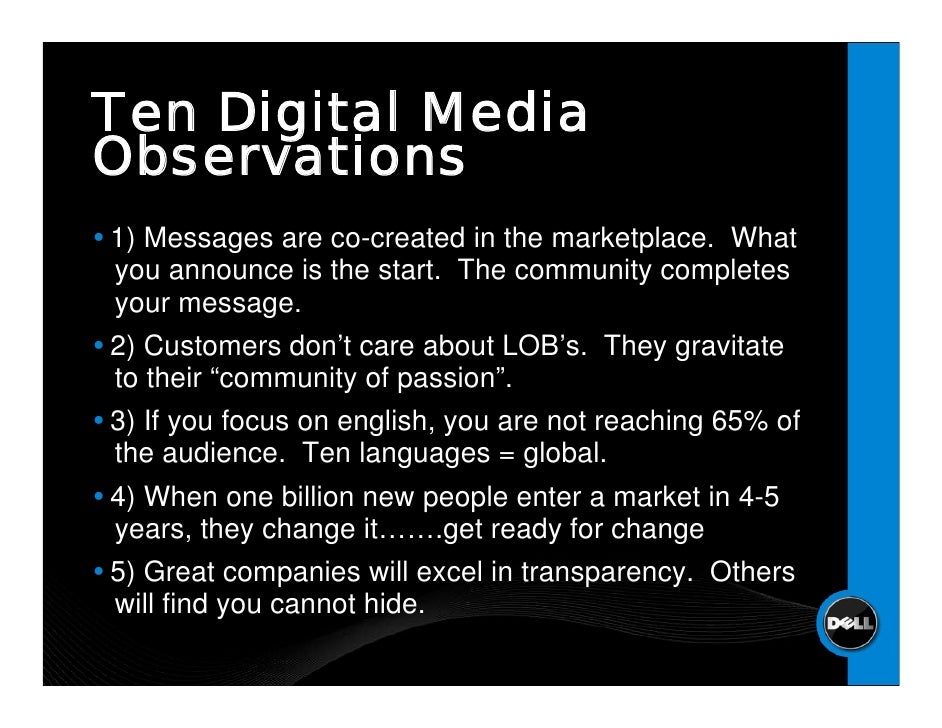 Ten Digital Media Observations

• 1) Messages are co-created in the marketplace. What you announce is the start. The community completes your message.

• 2) Customers don't care about LOB's. They gravitate to their "community of passion".

• 3) If you focus on english, you are not reaching 65% of the audience. Ten languages = global.

• 4) When one billion new people enter a market in 4-5 years, they change it…….get ready for change

• 5) Great companies will excel in transparency. Others will find you cannot hide.

DELL